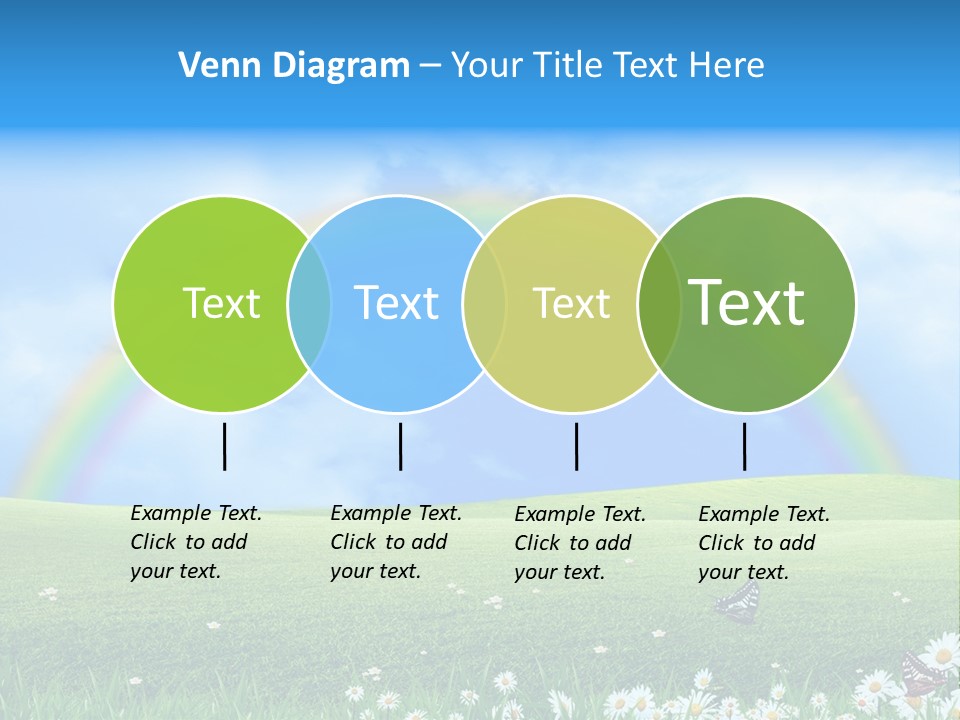 Venn Diagram – Your Title Text Here

Text

Text

Text

Text

Example Text. Click to add your text.

Example Text. Click to add your text.

Example Text. Click to add your text.

Example Text. Click to add your text.